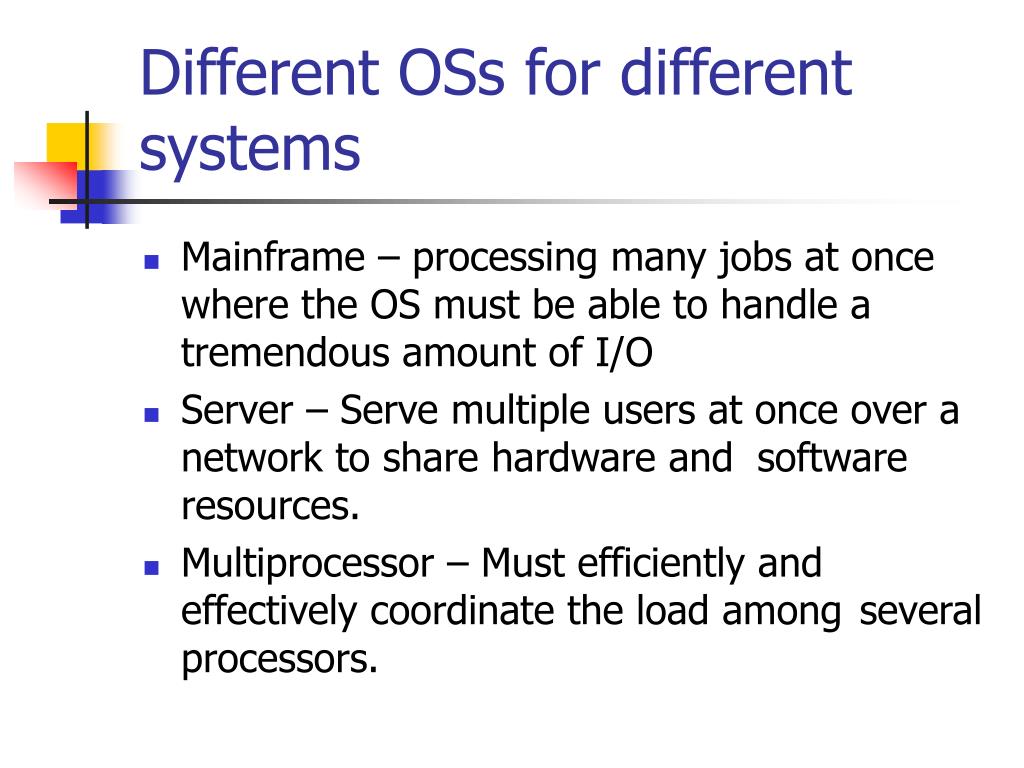 Different OSs for different systems

- Mainframe – processing many jobs at once where the OS must be able to handle a tremendous amount of I/O
- Server – Serve multiple users at once over a network to share hardware and software resources.
- Multiprocessor – Must efficiently and effectively coordinate the load among several processors.